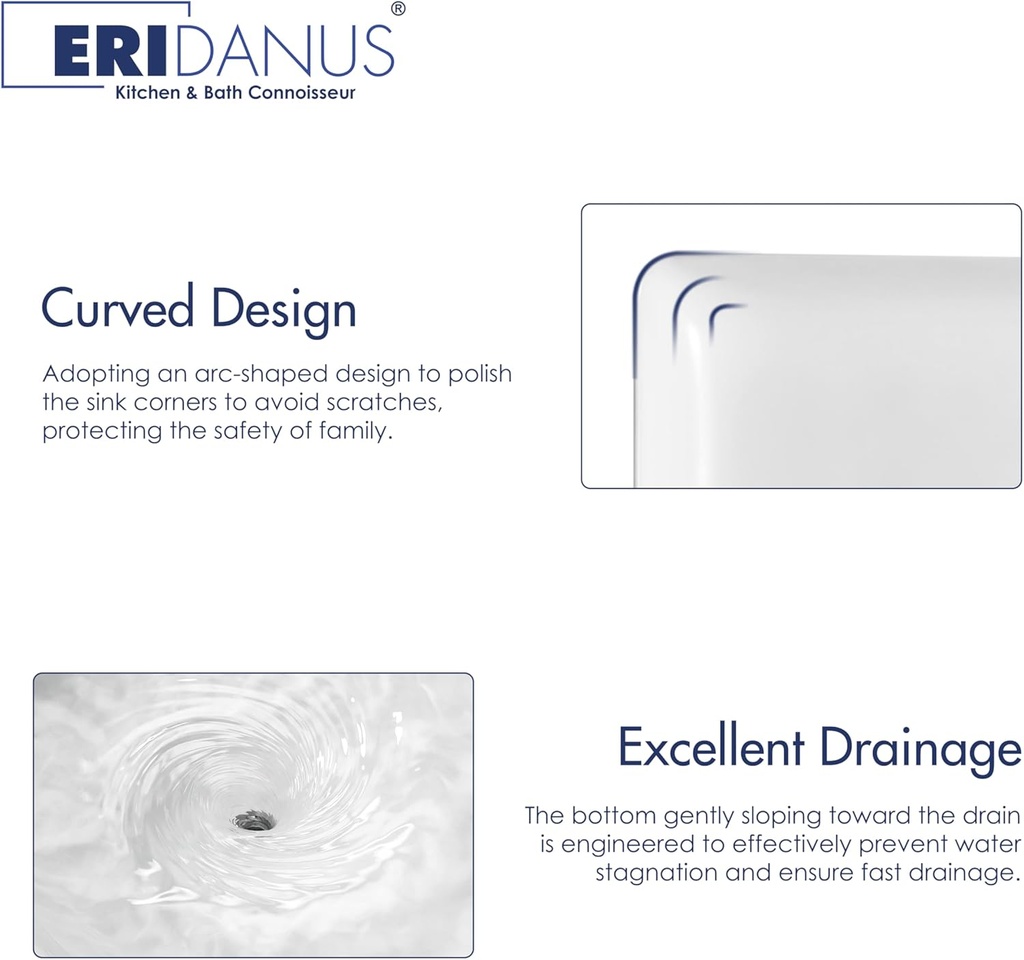 ERIDANUS®
Kitchen & Bath Connoisseur

Curved Design

Adopting an arc-shaped design to polish the sink corners to avoid scratches, protecting the safety of family.

Excellent Drainage

The bottom gently sloping toward the drain is engineered to effectively prevent water stagnation and ensure fast drainage.